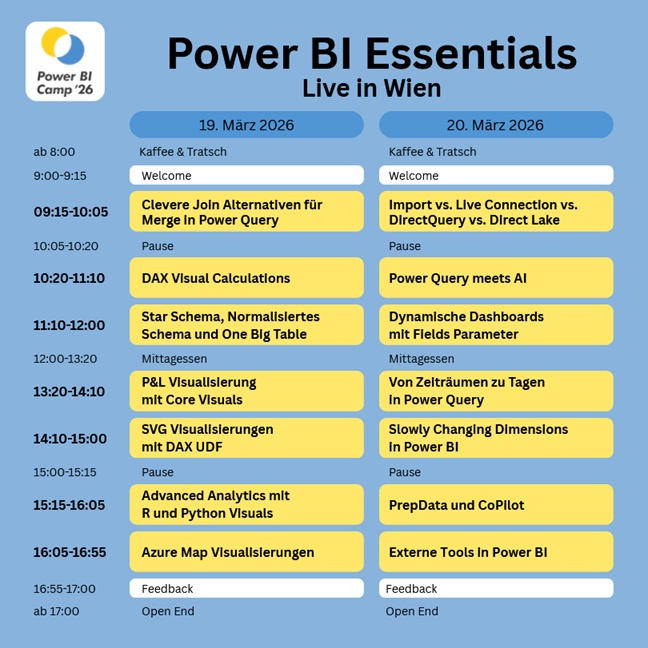 Power BI Camp '26

Power BI Essentials
Live in Wien

| | 19. März 2026 | 20. März 2026 |
|---|---|---|
| ab 8:00 | Kaffee & Tratsch | Kaffee & Tratsch |
| 9:00-9:15 | Welcome | Welcome |
| 09:15-10:05 | Clevere Join Alternativen für Merge in Power Query | Import vs. Live Connection vs. DirectQuery vs. Direct Lake |
| 10:05-10:20 | Pause | Pause |
| 10:20-11:10 | DAX Visual Calculations | Power Query meets AI |
| 11:10-12:00 | Star Schema, Normalisiertes Schema und One Big Table | Dynamische Dashboards mit Fields Parameter |
| 12:00-13:20 | Mittagessen | Mittagessen |
| 13:20-14:10 | P&L Visualisierung mit Core Visuals | Von Zeiträumen zu Tagen in Power Query |
| 14:10-15:00 | SVG Visualisierungen mit DAX UDF | Slowly Changing Dimensions in Power BI |
| 15:00-15:15 | Pause | Pause |
| 15:15-16:05 | Advanced Analytics mit R und Python Visuals | PrepData und CoPilot |
| 16:05-16:55 | Azure Map Visualisierungen | Externe Tools in Power BI |
| 16:55-17:00 | Feedback | Feedback |
| ab 17:00 | Open End | Open End |